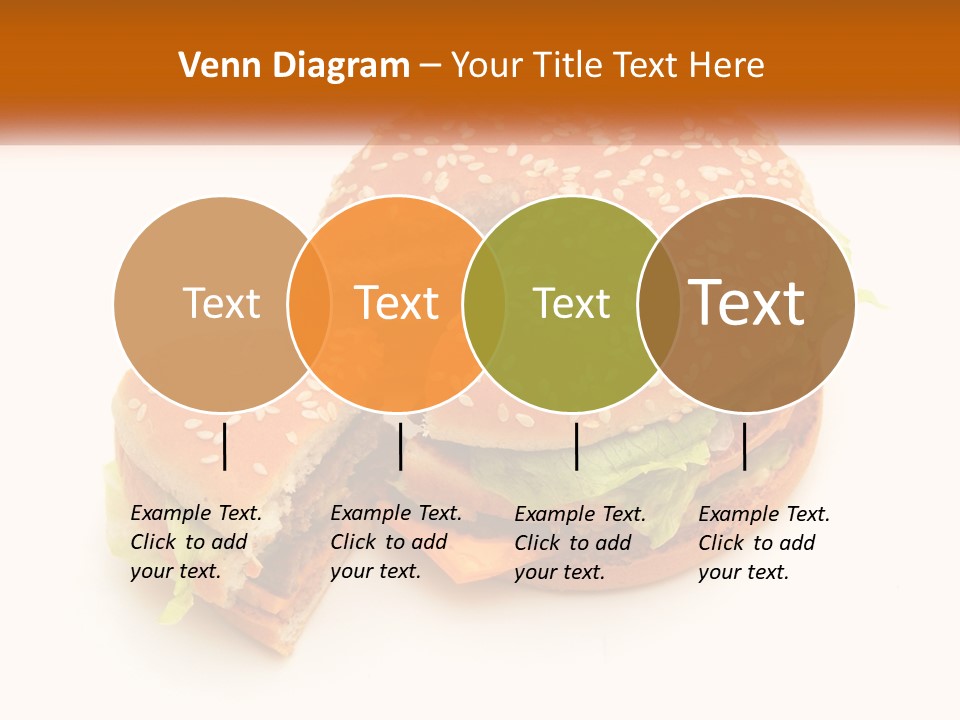 Venn Diagram – Your Title Text Here

Text

Text

Text

Text

Example Text. Click to add your text.

Example Text. Click to add your text.

Example Text. Click to add your text.

Example Text. Click to add your text.